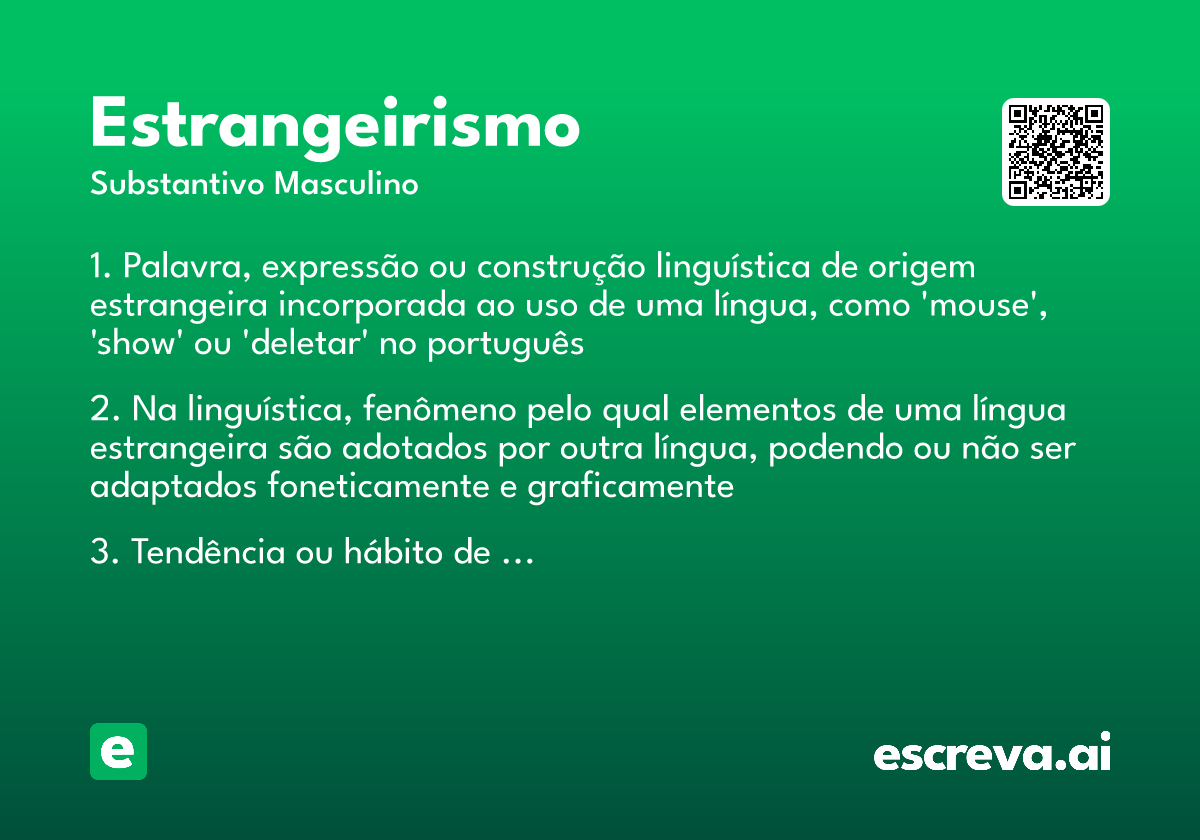 Estrangeirismo
Substantivo Masculino

1. Palavra, expressão ou construção linguística de origem estrangeira incorporada ao uso de uma língua, como 'mouse', 'show' ou 'deletar' no português

2. Na linguística, fenômeno pelo qual elementos de uma língua estrangeira são adotados por outra língua, podendo ou não ser adaptados foneticamente e graficamente

3. Tendência ou hábito de ...

e

escreva.ai